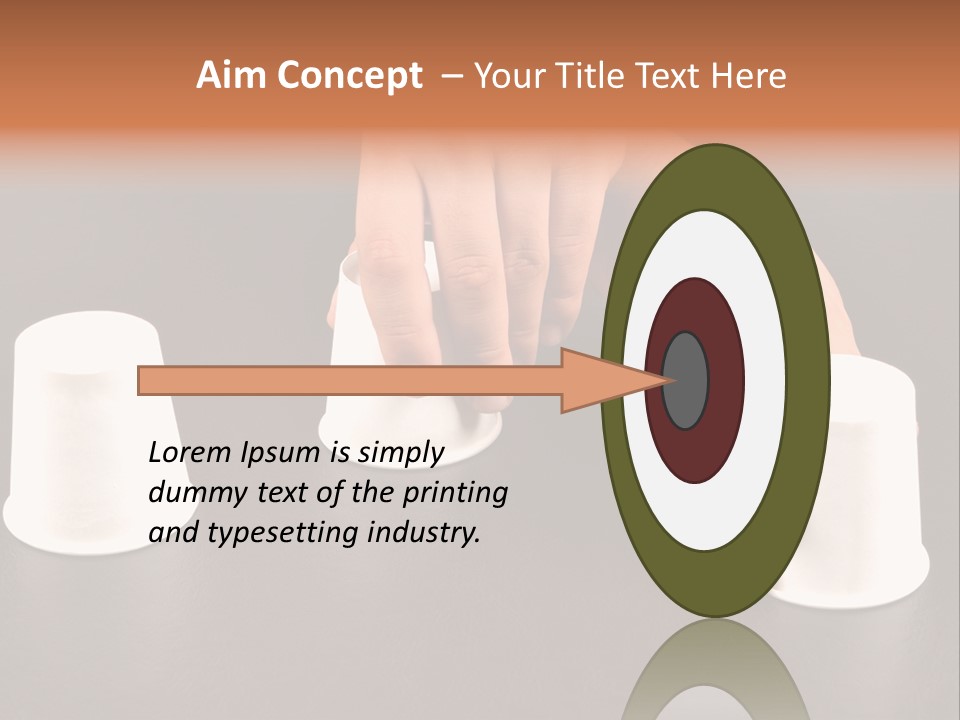 Aim Concept – Your Title Text Here

Lorem Ipsum is simply dummy text of the printing and typesetting industry.